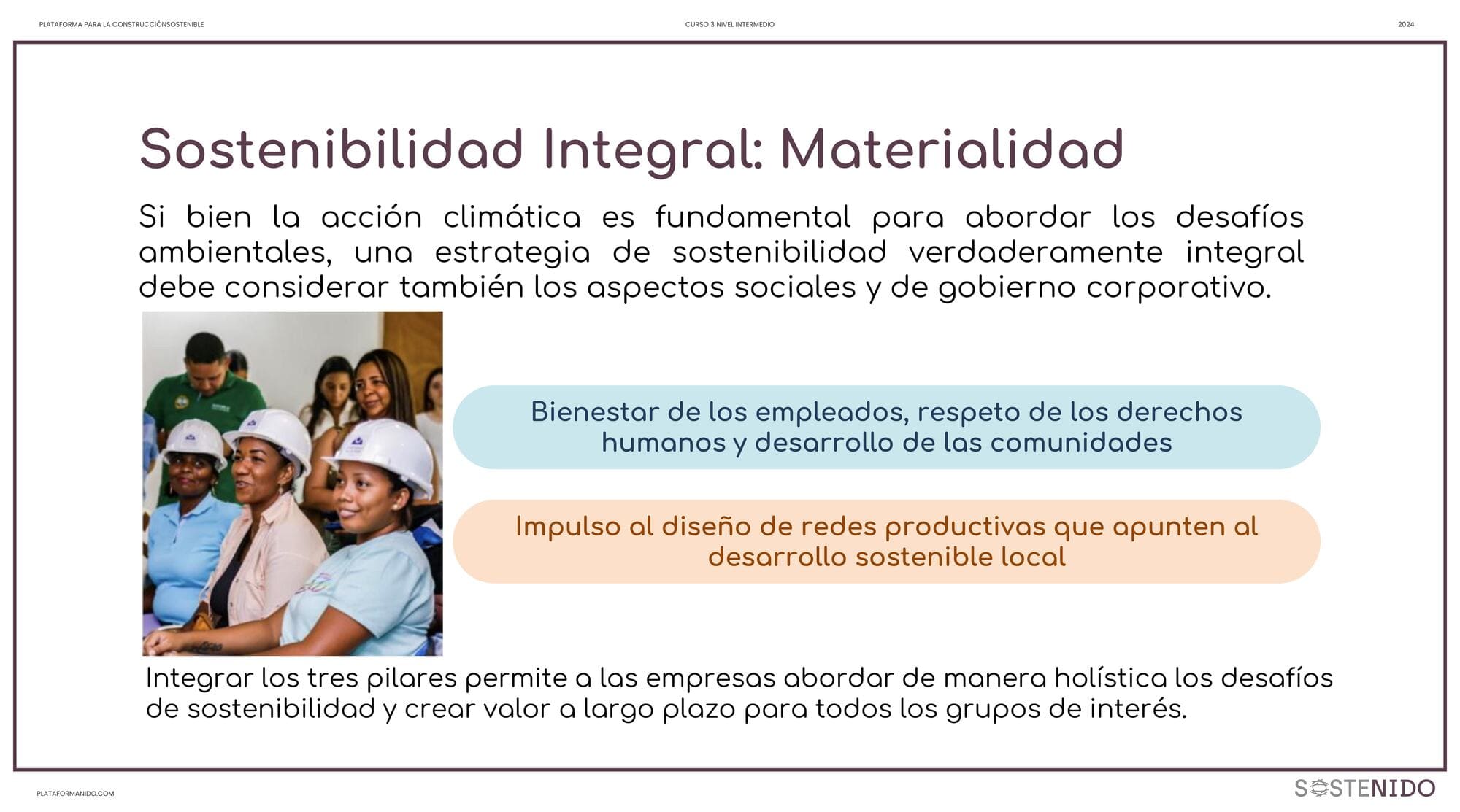 PLATAFORMA PARA LA CONSTRUCCIÓNSOSTENIBLE

CURSO 3 NIVEL INTERMEDIO

2024

Sostenibilidad Integral: Materialidad

Si bien la acción climática es fundamental para abordar los desafíos ambientales, una estrategia de sostenibilidad verdaderamente integral debe considerar también los aspectos sociales y de gobierno corporativo.

Bienestar de los empleados, respeto de los derechos humanos y desarrollo de las comunidades

Impulso al diseño de redes productivas que apunten al desarrollo sostenible local

Integrar los tres pilares permite a las empresas abordar de manera holística los desafíos de sostenibilidad y crear valor a largo plazo para todos los grupos de interés.

PLATAFORMANIDO.COM

SOSTENIDO